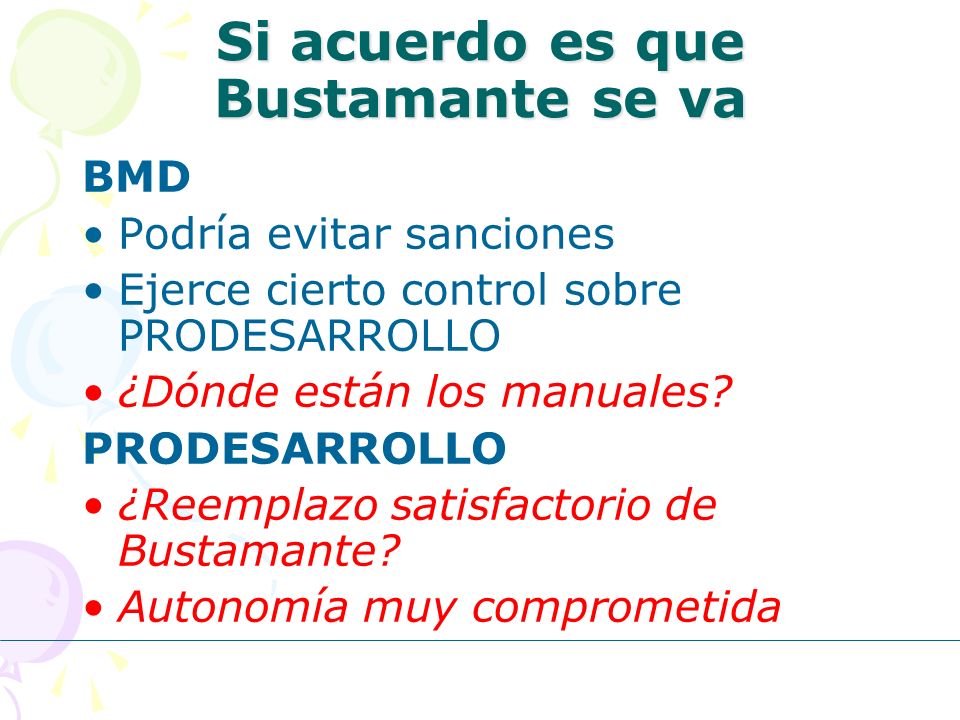 Si acuerdo es que Bustamante se va

BMD

• Podría evitar sanciones
• Ejerce cierto control sobre PRODESARROLLO
• ¿Dónde están los manuales?

PRODESARROLLO

• ¿Reemplazo satisfactorio de Bustamante?
• Autonomía muy comprometida